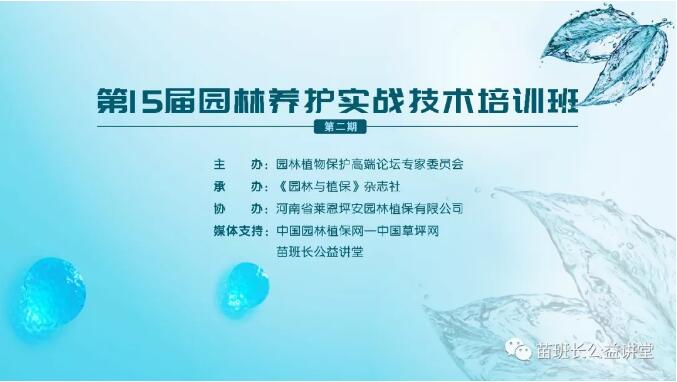 第15届园林养护实战技术培训班

第二期

主　　办：园林植物保护高端论坛专家委员会
承　　办：《园林与植保》杂志社
协　　办：河南省莱恩坪安园林植保有限公司
媒体支持：中国园林植保网—中国草坪网
苗班长公益讲堂

苗班长公益讲堂